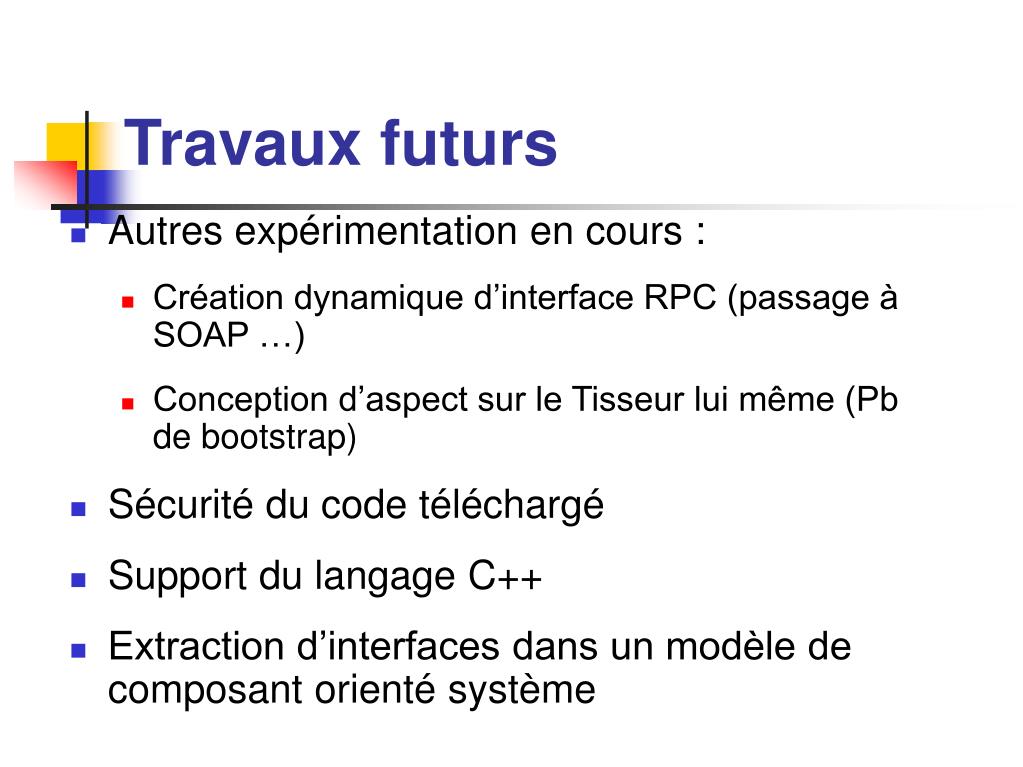 Travaux futurs

Autres expérimentation en cours :

Création dynamique d’interface RPC (passage à SOAP …)

Conception d’aspect sur le Tisseur lui même (Pb de bootstrap)

Sécurité du code téléchargé

Support du langage C++

Extraction d’interfaces dans un modèle de composant orienté système